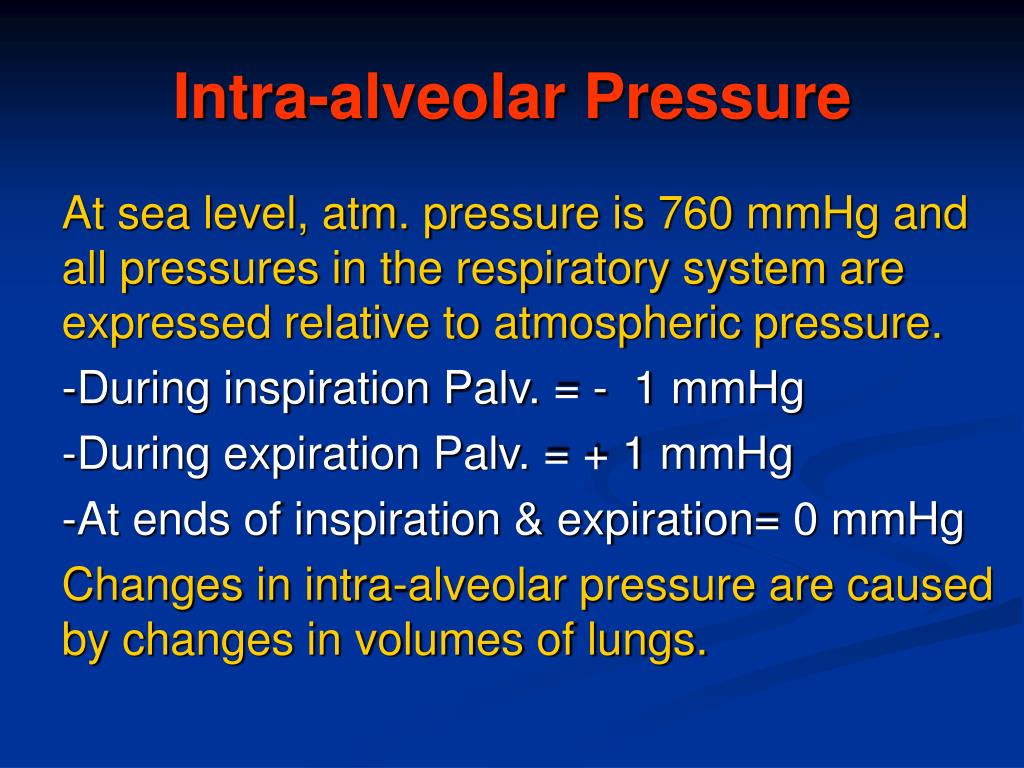 Intra-alveolar Pressure

At sea level, atm. pressure is 760 mmHg and all pressures in the respiratory system are expressed relative to atmospheric pressure.

-During inspiration Palv. = - 1 mmHg

-During expiration Palv. = + 1 mmHg

-At ends of inspiration & expiration= 0 mmHg

Changes in intra-alveolar pressure are caused by changes in volumes of lungs.